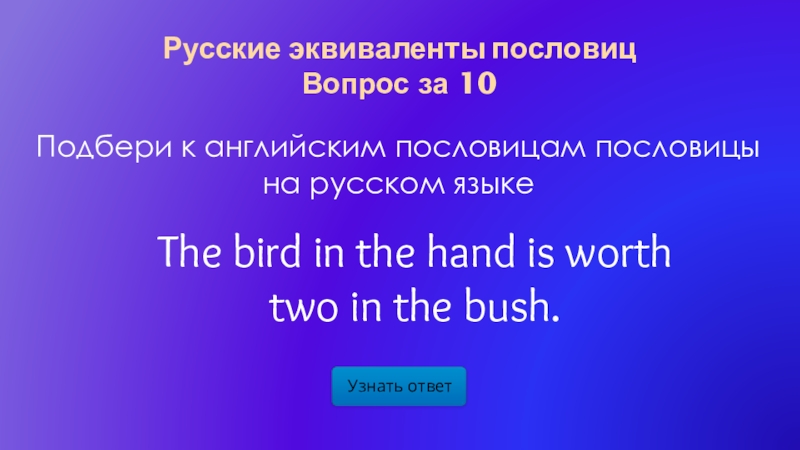 Русские эквиваленты пословиц
Вопрос за 10

Подбери к английским пословицам пословицы на русском языке

The bird in the hand is worth two in the bush.

Узнать ответ